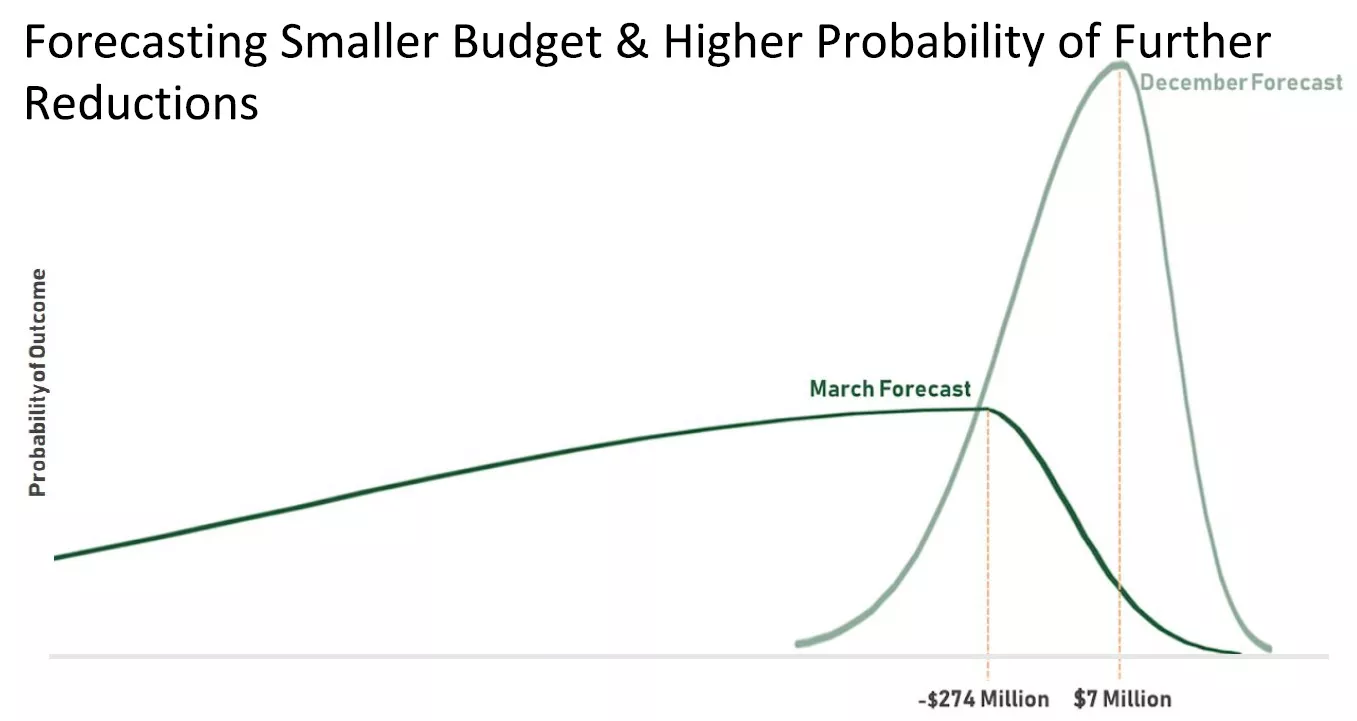 Forecasting Smaller Budget & Higher Probability of Further Reductions

December Forecast

Probability of Outcome

March Forecast

-\$274 Million

\$7 Million